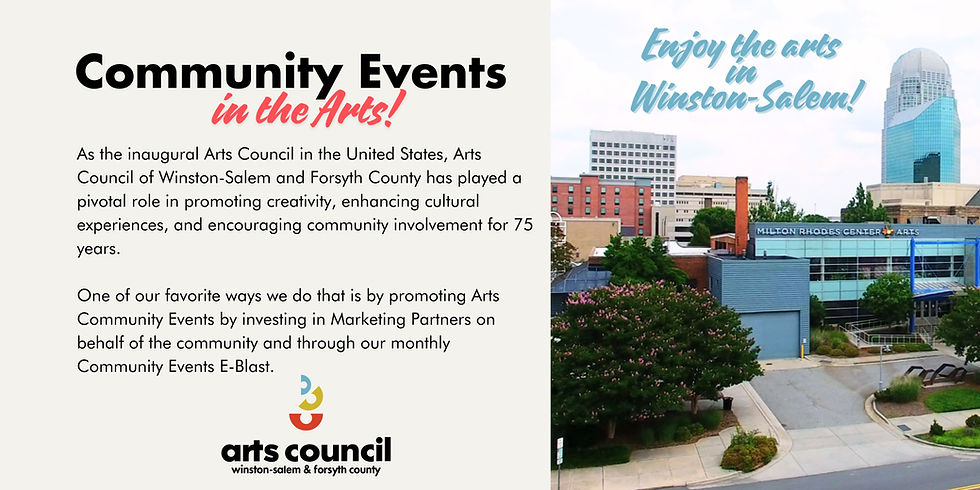 Community Events
in the Arts!

As the inaugural Arts Council in the United States, Arts Council of Winston-Salem and Forsyth County has played a pivotal role in promoting creativity, enhancing cultural experiences, and encouraging community involvement for 75 years.

One of our favorite ways we do that is by promoting Arts Community Events by investing in Marketing Partners on behalf of the community and through our monthly Community Events E-Blast.

arts council
winston-salem & forsyth county

Enjoy the arts in Winston-Salem!

MILTON RHODES CENTER ARTS